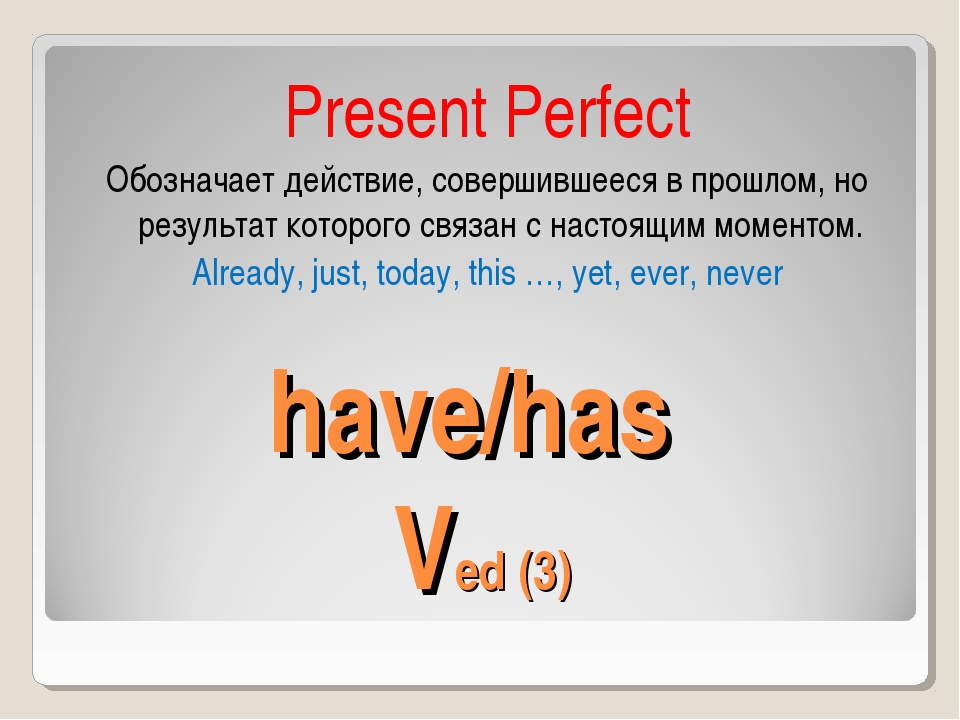 Present Perfect

Обозначает действие, совершившееся в прошлом, но результат которого связан с настоящим моментом.

Already, just, today, this …, yet, ever, never

have/has

$V_{ed\ (3)}$